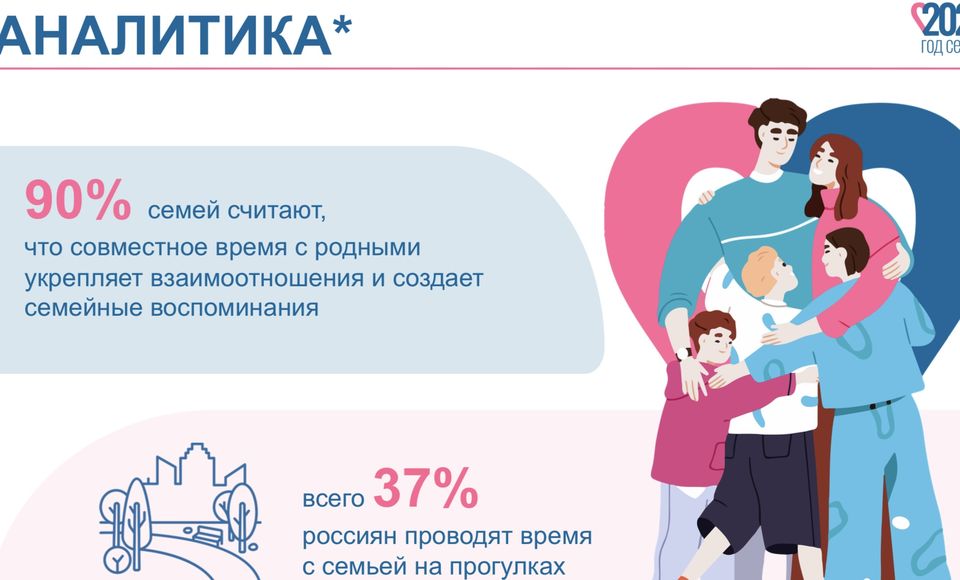 АНАЛИТИКА*

202
ГОД СЕ

90% семей считают, что совместное время с родными укрепляет взаимоотношения и создает семейные воспоминания

всего 37% россиян проводят время с семьей на прогулках